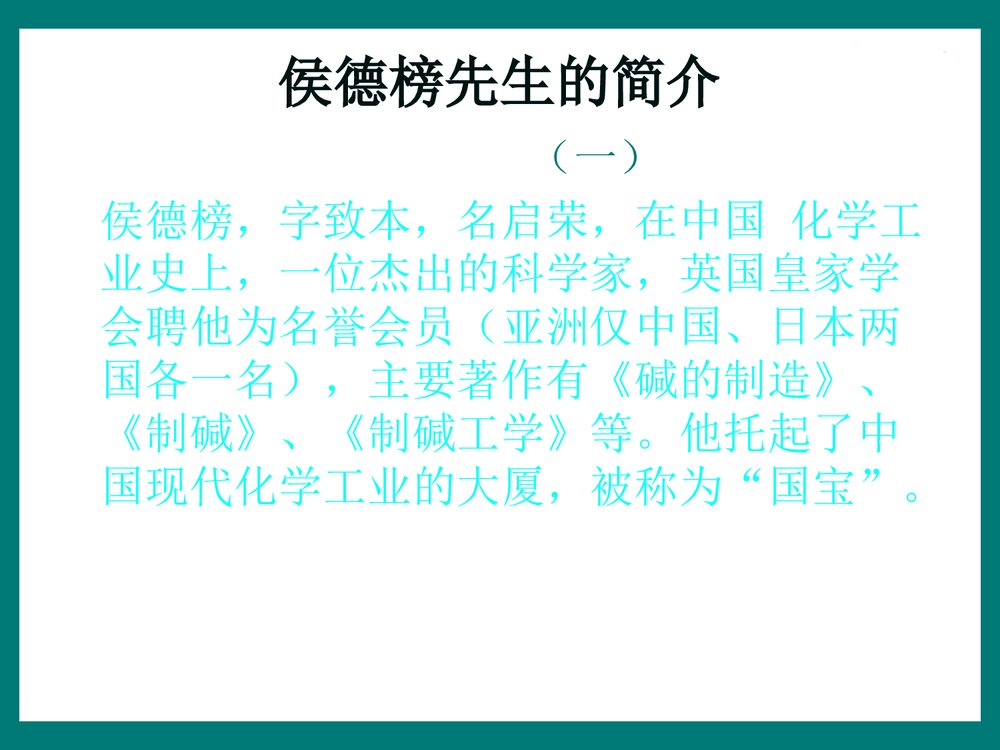 侯德榜先生的简介

（一）

侯德榜，字致本，名启荣，在中国 化学工业史上，一位杰出的科学家，英国皇家学会聘他为名誉会员（亚洲仅中国、日本两国各一名），主要著作有《碱的制造》、《制碱》、《制碱工学》等。他托起了中国现代化学工业的大厦，被称为“国宝”。